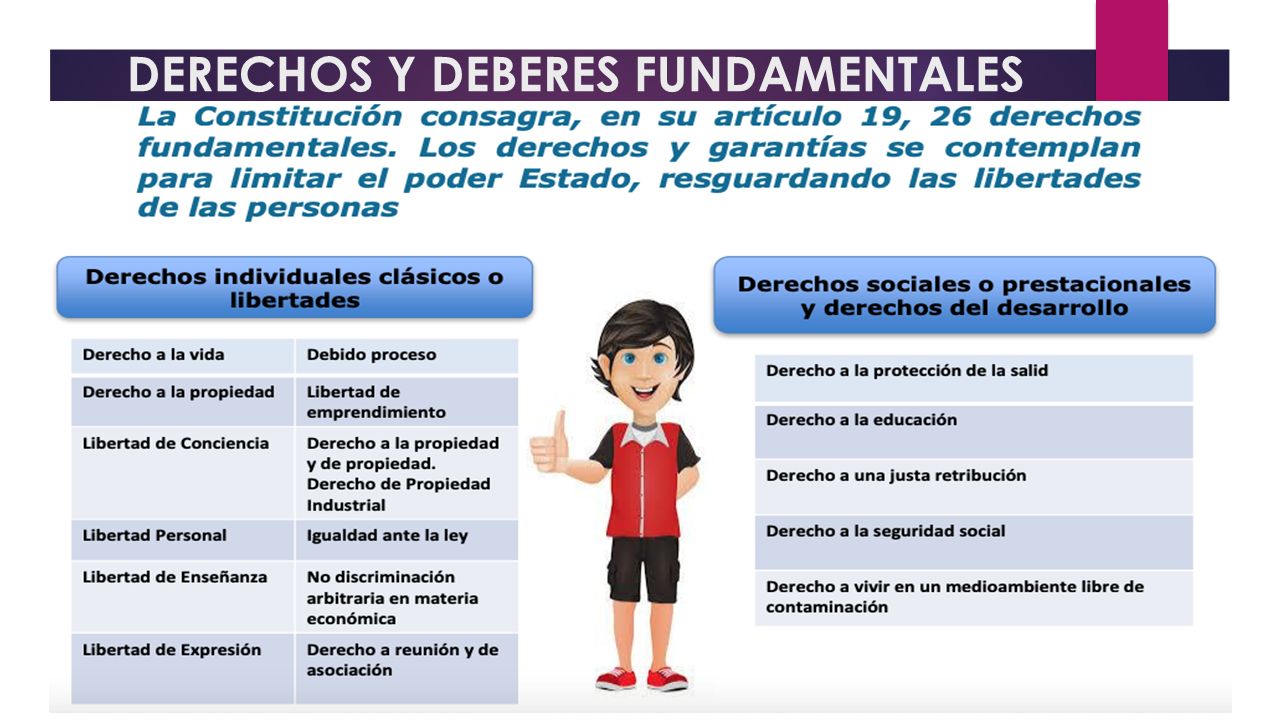 DERECHOS Y DEBERES FUNDAMENTALES

La Constitución consagra, en su artículo 19, 26 derechos fundamentales. Los derechos y garantías se contemplan para limitar el poder Estado, resguardando las libertades de las personas

Derechos individuales clásicos o libertades

| Derecho a la vida | Debido proceso |
|---|---|
| Derecho a la propiedad | Libertad de emprendimiento |
| Libertad de Conciencia | Derecho a la propiedad y de propiedad. Derecho de Propiedad Industrial |
| Libertad Personal | Igualdad ante la ley |
| Libertad de Enseñanza | No discriminación arbitraria en materia económica |
| Libertad de Expresión | Derecho a reunión y de asociación |

Derechos sociales o prestacionales y derechos del desarrollo

| Derecho a la protección de la salid |
|---|
| Derecho a la educación |
| Derecho a una justa retribución |
| Derecho a la seguridad social |
| Derecho a vivir en un medioambiente libre de contaminación |